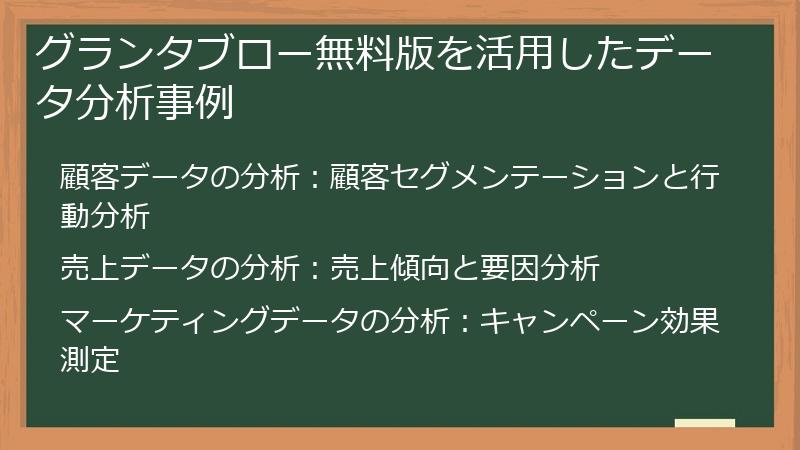 グランタブロー無料版を活用したデータ分析事例

顧客データの分析：顧客セグメンテーションと行動分析

売上データの分析：売上傾向と要因分析

マーケティングデータの分析：キャンペーン効果測定